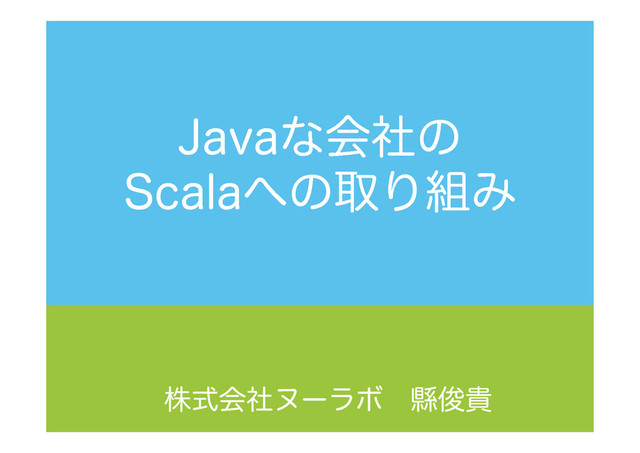 Javaな会社の
Scalaへの取り組み

株式会社ヌーラボ　縣俊貴